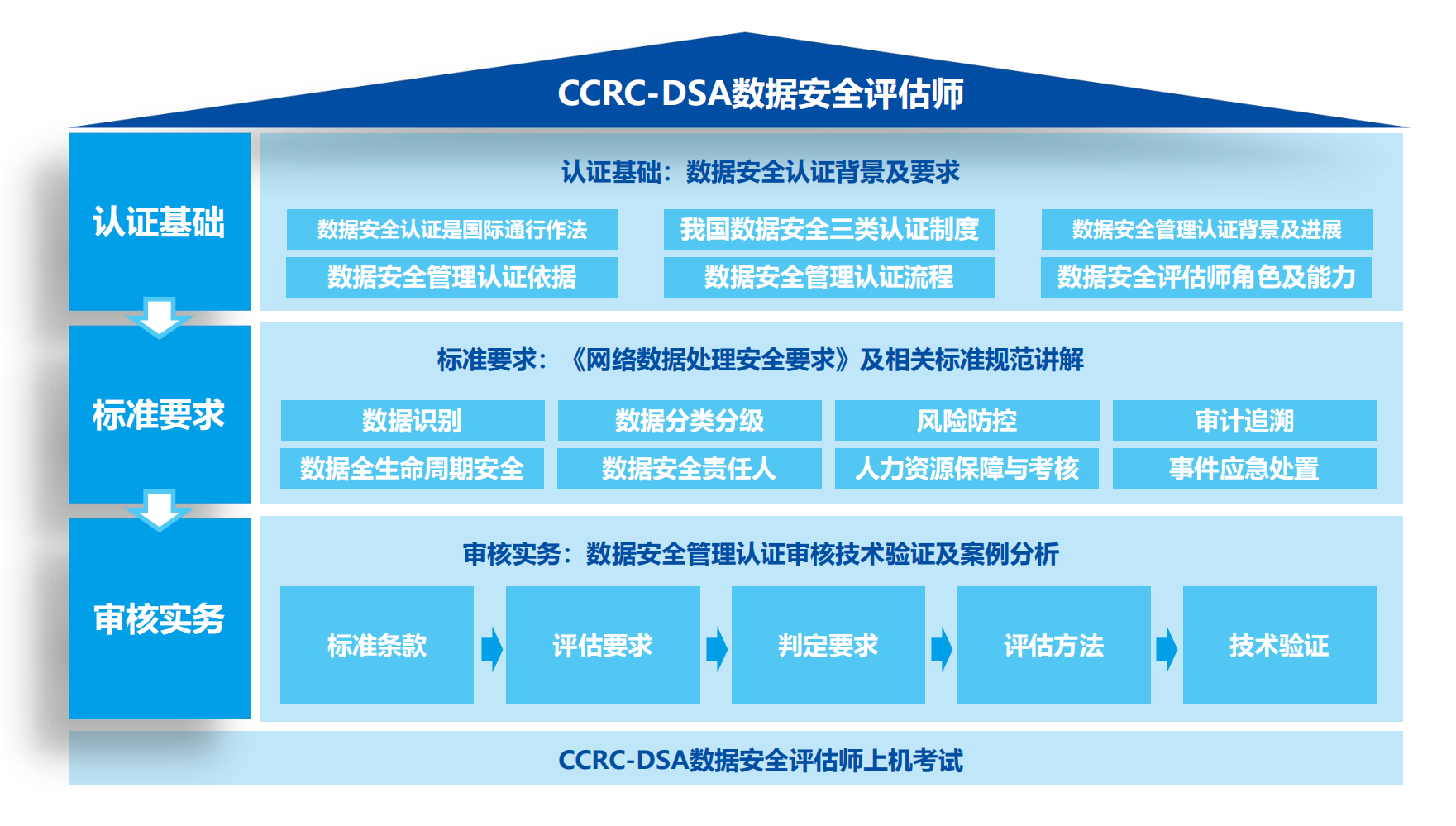 CCRC-DSA数据安全评估师

认证基础

认证基础：数据安全认证背景及要求

数据安全认证是国际通行作法
我国数据安全三类认证制度
数据安全管理认证背景及进展
数据安全管理认证依据
数据安全管理认证流程
数据安全评估师角色及能力

标准要求

标准要求：《网络数据处理安全要求》及相关标准规范讲解

数据识别
数据分类分级
风险防控
审计追溯
数据全生命周期安全
数据安全责任人
人力资源保障与考核
事件应急处置

审核实务

审核实务：数据安全管理认证审核技术验证及案例分析

标准条款
评估要求
判定要求
评估方法
技术验证

CCRC-DSA数据安全评估师上机考试